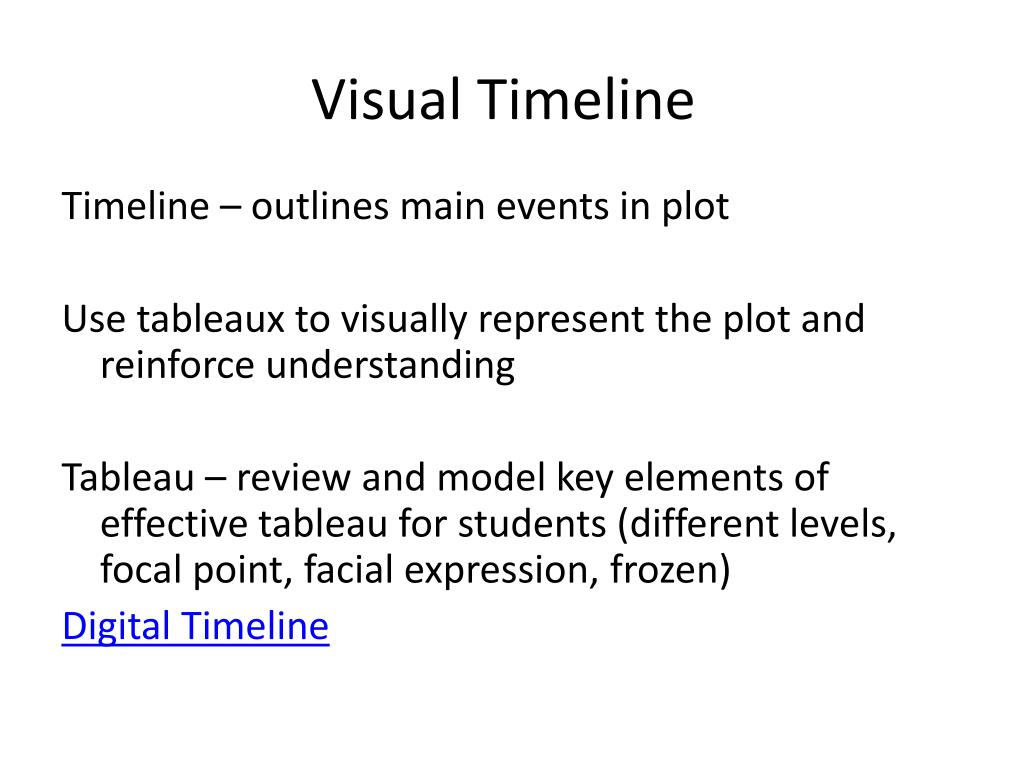 Visual Timeline

Timeline – outlines main events in plot

Use tableaux to visually represent the plot and reinforce understanding

Tableau – review and model key elements of effective tableau for students (different levels, focal point, facial expression, frozen)

Digital Timeline